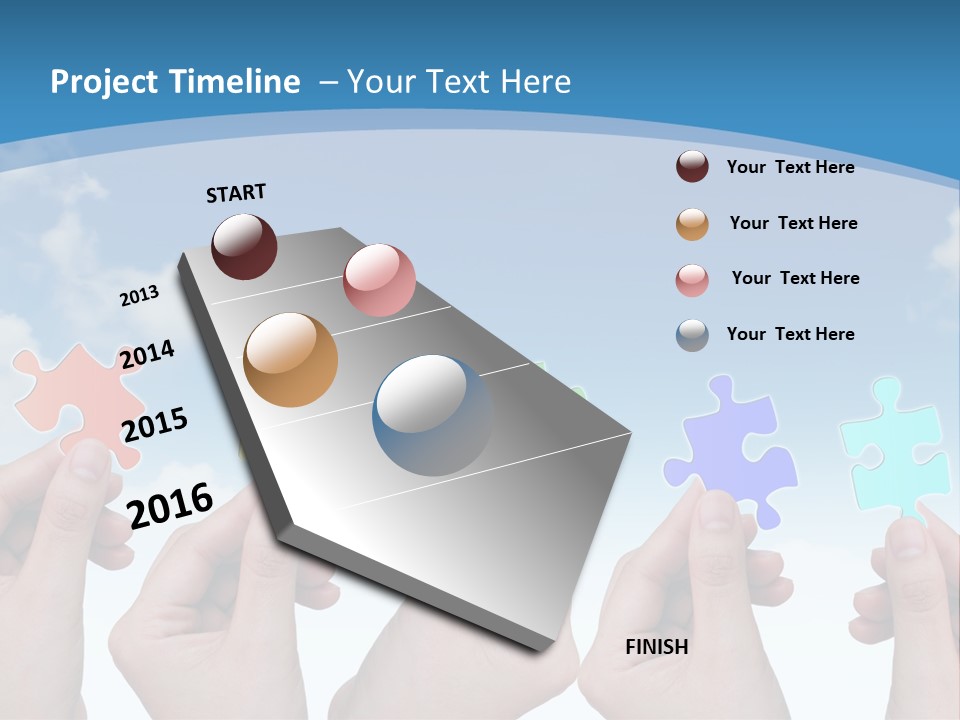 Project Timeline – Your Text Here

START

2013

2014

2015

2016

Your Text Here

Your Text Here

Your Text Here

Your Text Here

FINISH